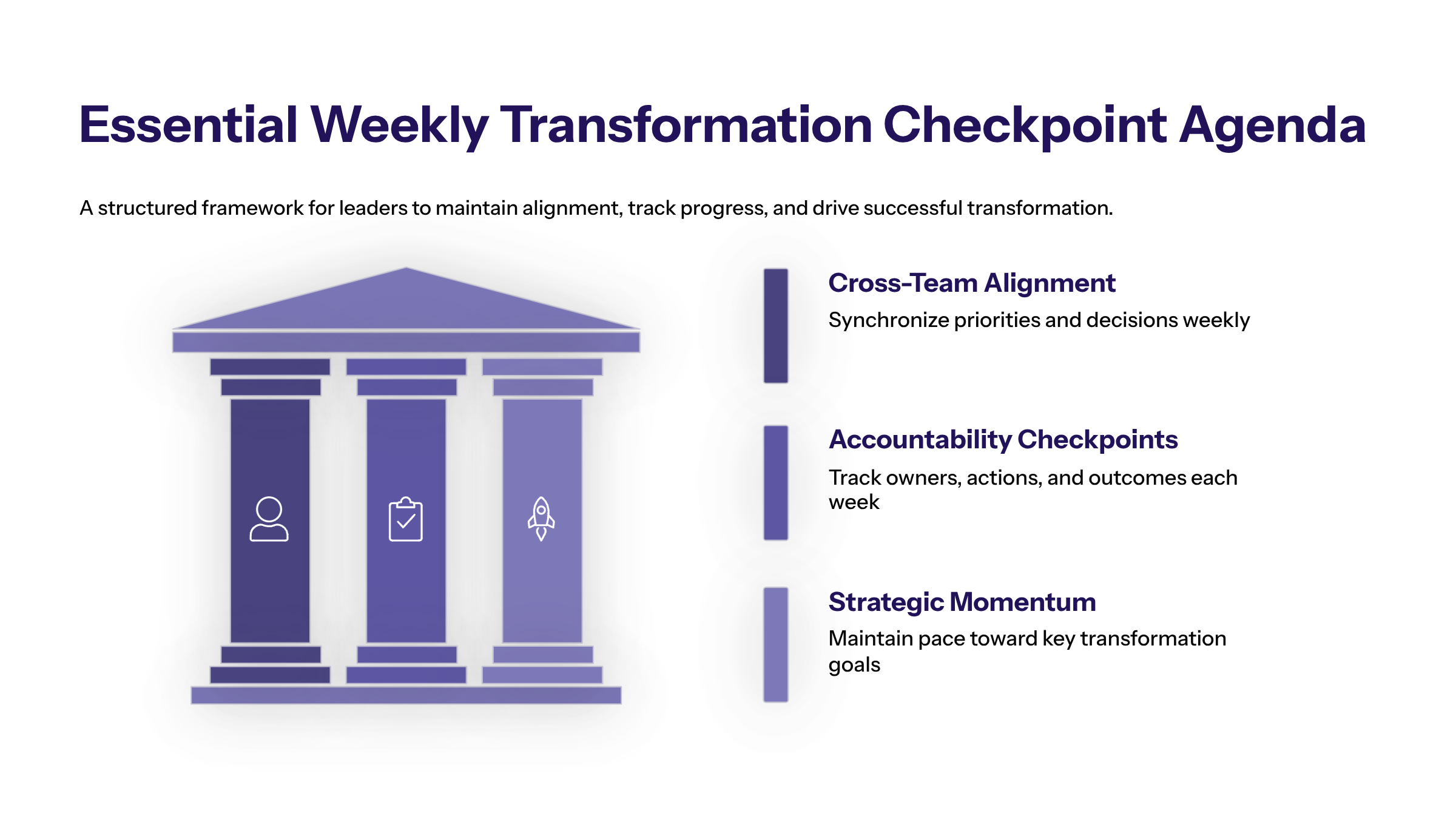 Essential Weekly Transformation Checkpoint Agenda

A structured framework for leaders to maintain alignment, track progress, and drive successful transformation.

Cross-Team Alignment

Synchronize priorities and decisions weekly

Accountability Checkpoints

Track owners, actions, and outcomes each week

Strategic Momentum

Maintain pace toward key transformation goals